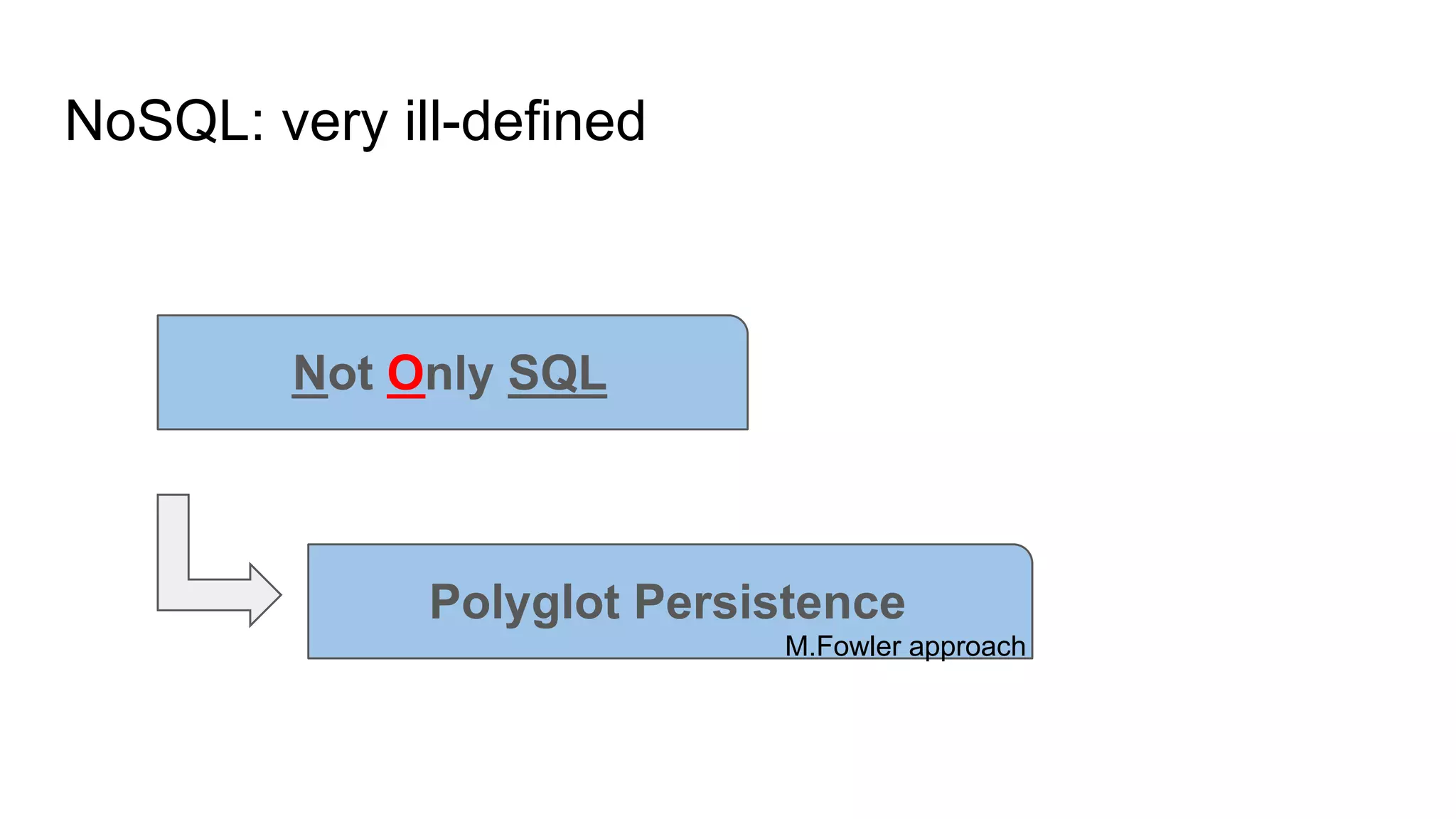 NoSQL: very ill-defined

Not Only SQL

Polyglot Persistence

M.Fowler approach